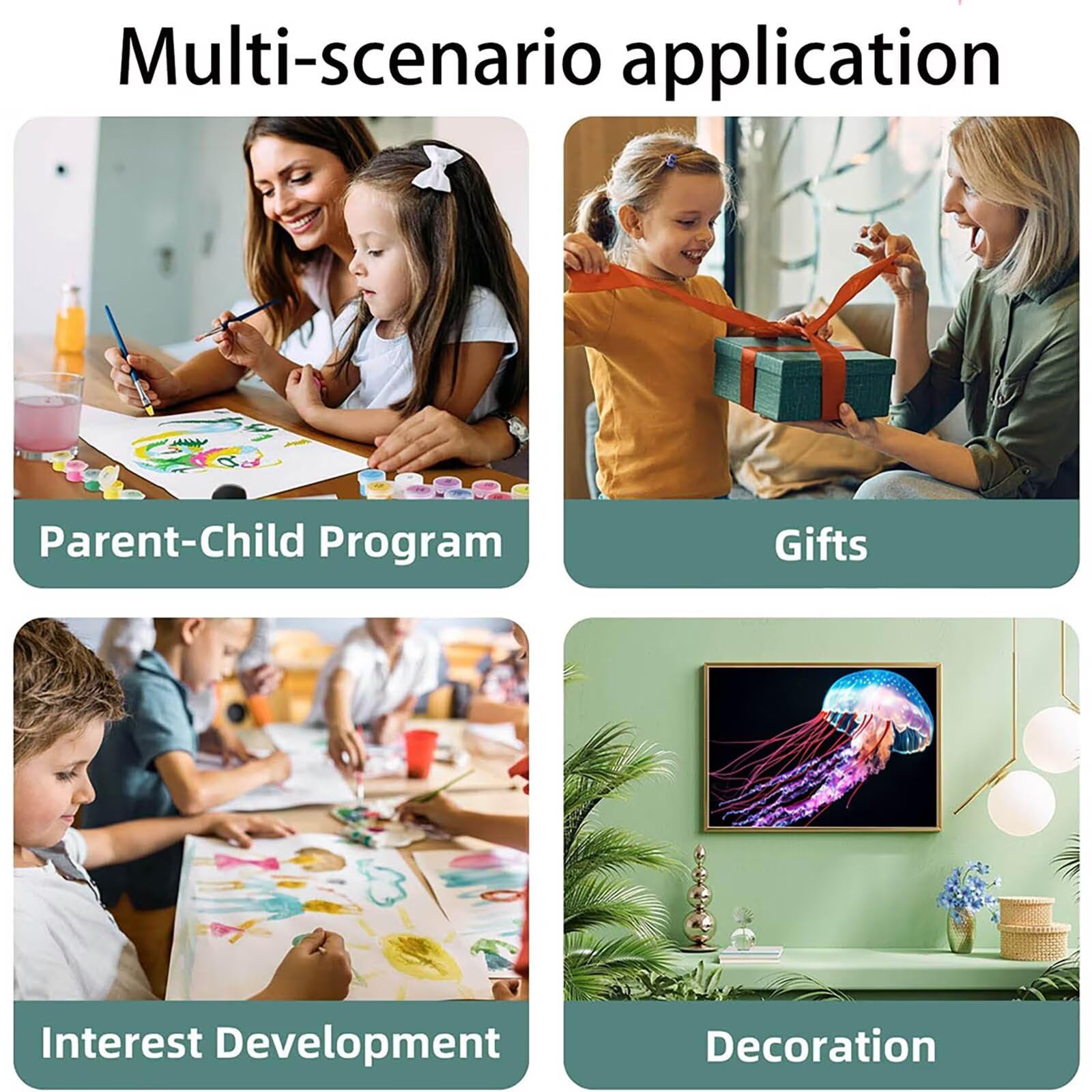 Multi-scenario application

Parent-Child Program

Gifts

Interest Development

Decoration